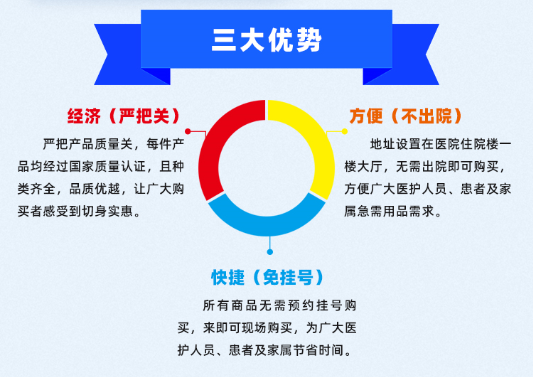 三大优势

经济（严把关）

严把产品质量关，每件产品均经过国家质量认证，且种类齐全，品质优越，让广大购买者感受到切身实惠。

方便（不出院）

地址设置在医院住院楼一楼大厅，无需出院即可购买，方便广大医护人员、患者及家属急需用品需求。

快捷（免挂号）

所有商品无需预约挂号购买，来即可现场购买，为广大医护人员、患者及家属节省时间。